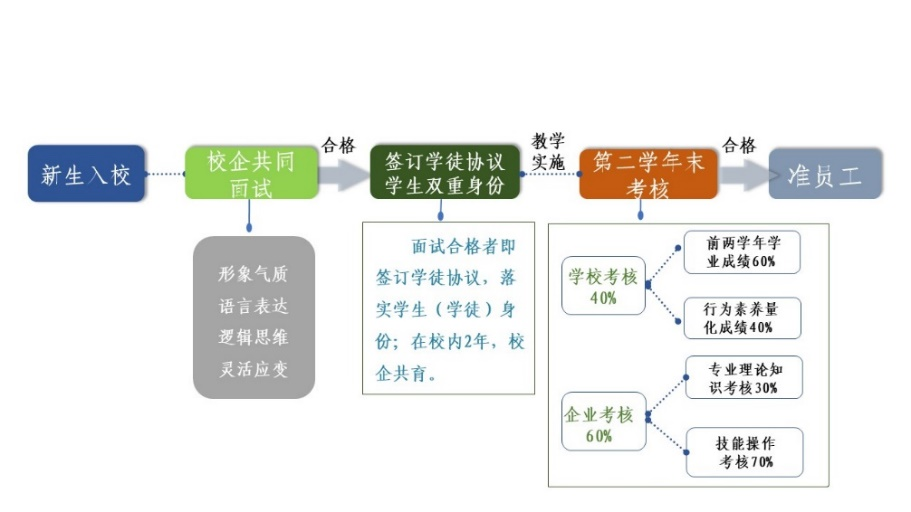 新生入校

校企共同面试

合格

签订学徒协议
学生双重身份

教学实施

第二学年末考核

合格

准员工

形象气质
语言表达
逻辑思维
灵活应变

面试合格者即签订学徒协议，落实学生（学徒）身份；在校内2年，校企共育。

学校考核
40%

前两学年学业成绩60%

行为素养量化成绩40%

企业考核
60%

专业理论知识考核30%

技能操作考核70%